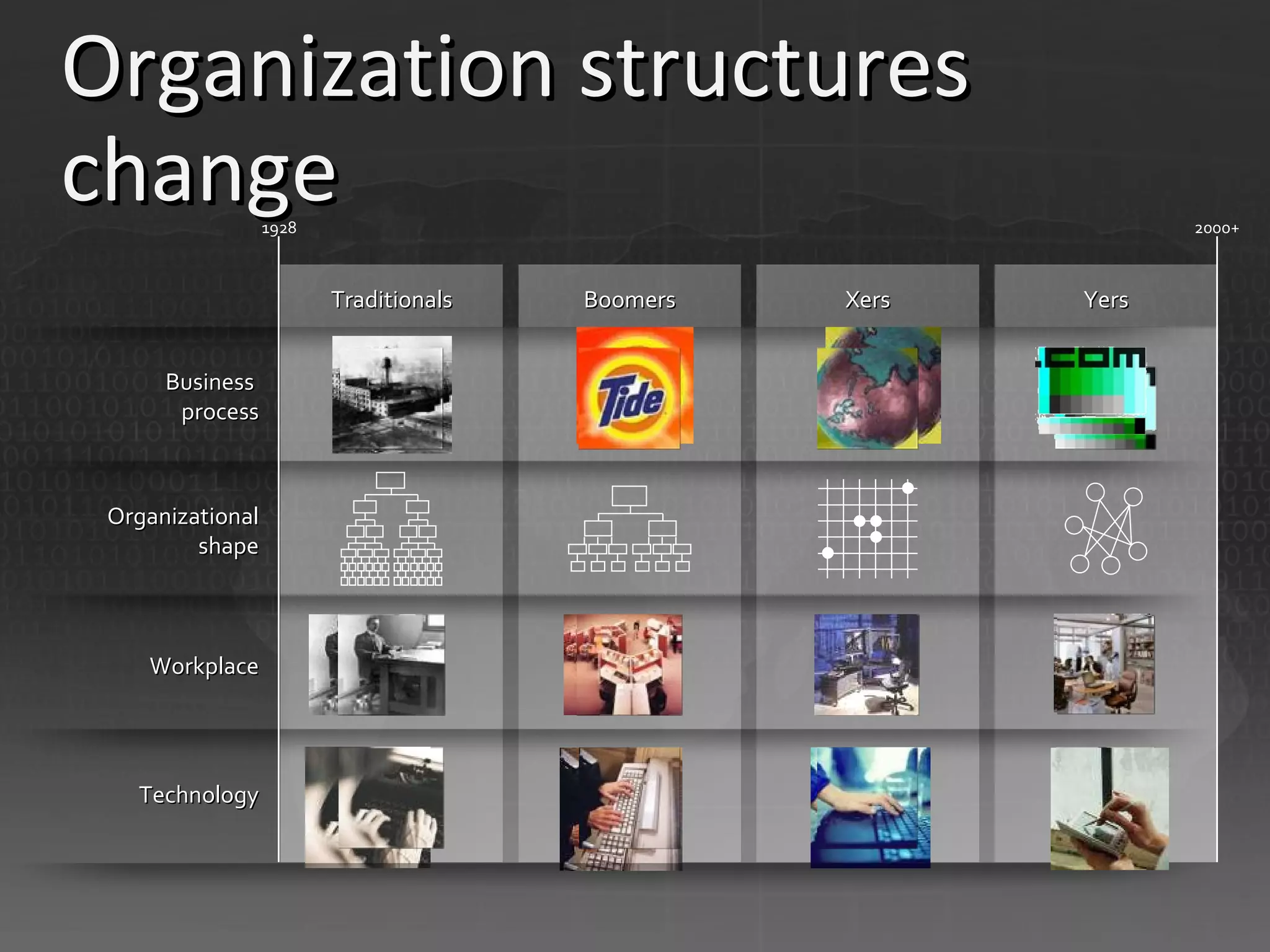 Organization structures change

1928

2000+

| | Traditionals | Boomers | Xers | Yers |
|---|---|---|---|---|
| Business process | | Tide | | .com |
| Organizational shape | | | | |
| Workplace | | | | |
| Technology | | | | |